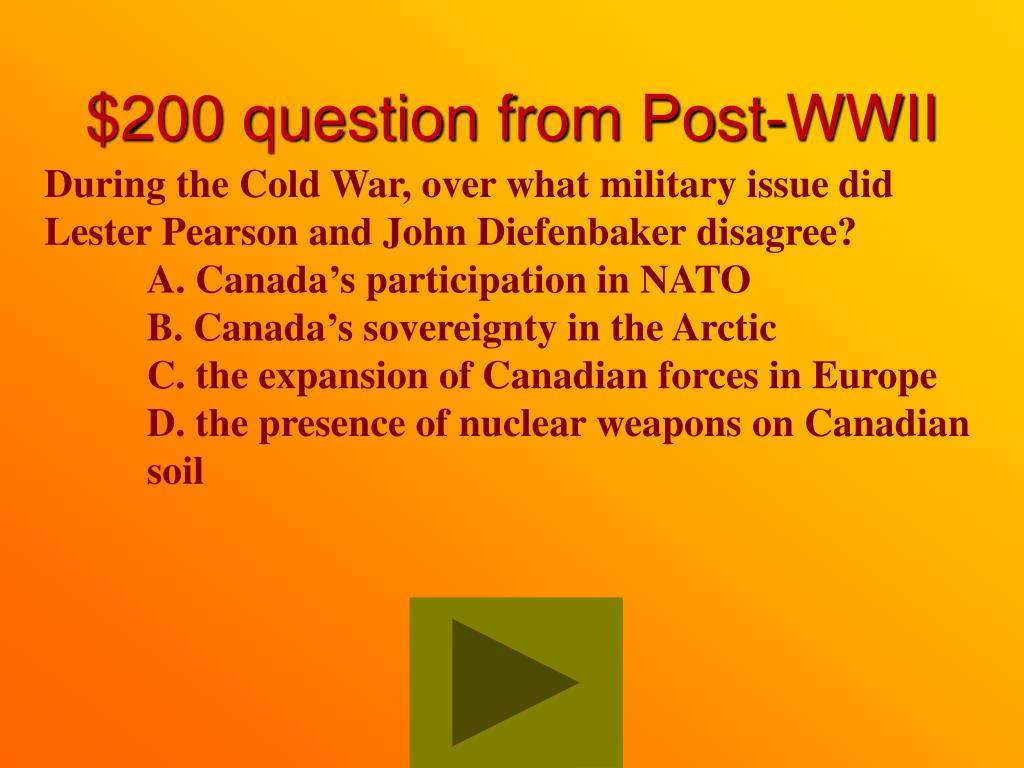 \$200 question from Post-WWII

During the Cold War, over what military issue did Lester Pearson and John Diefenbaker disagree?

A. Canada’s participation in NATO
B. Canada’s sovereignty in the Arctic
C. the expansion of Canadian forces in Europe
D. the presence of nuclear weapons on Canadian soil